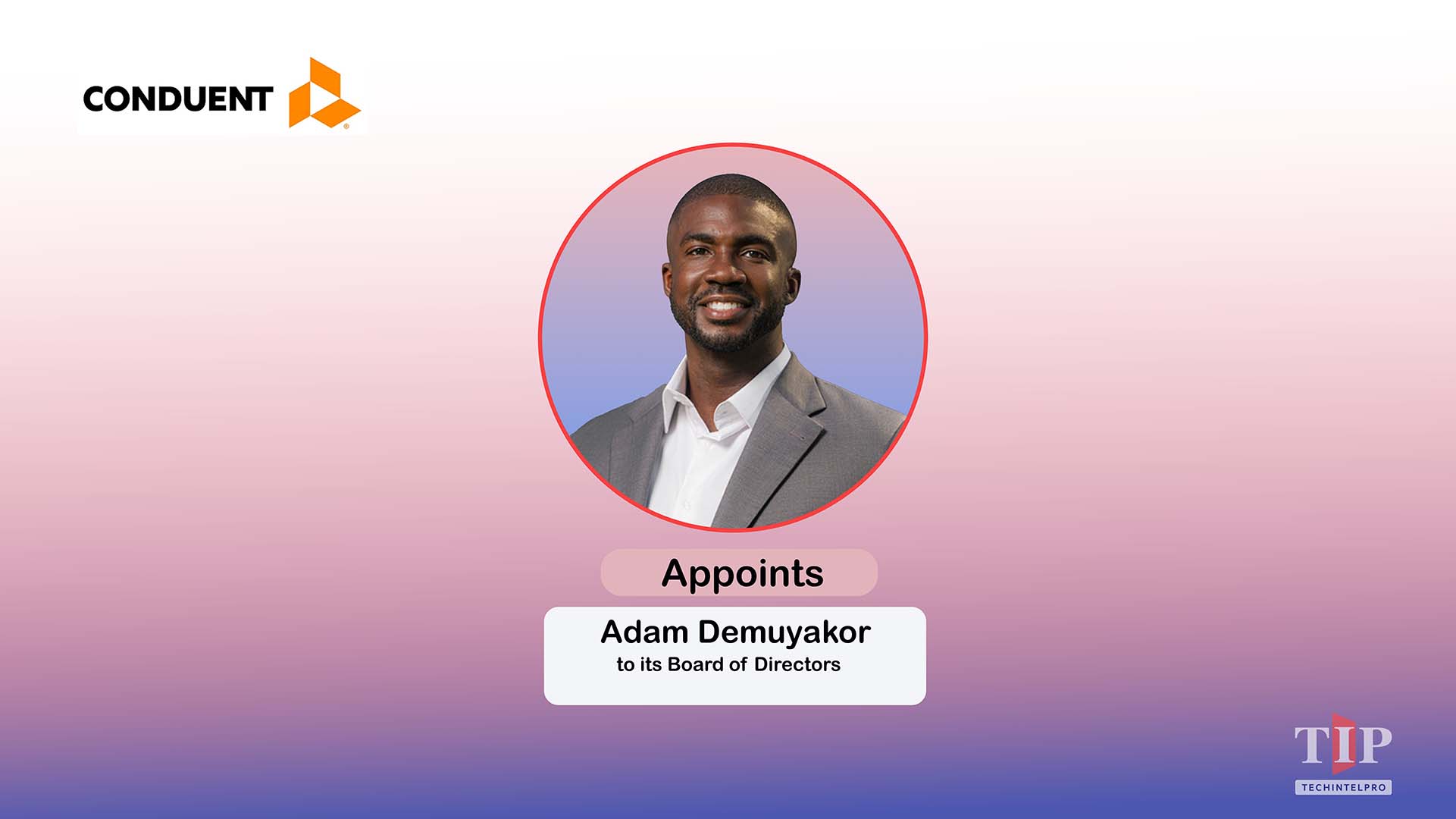 CONDUENT

Appoints

Adam Demuyakor
to its Board of Directors

TIP
TECHINTELPRO